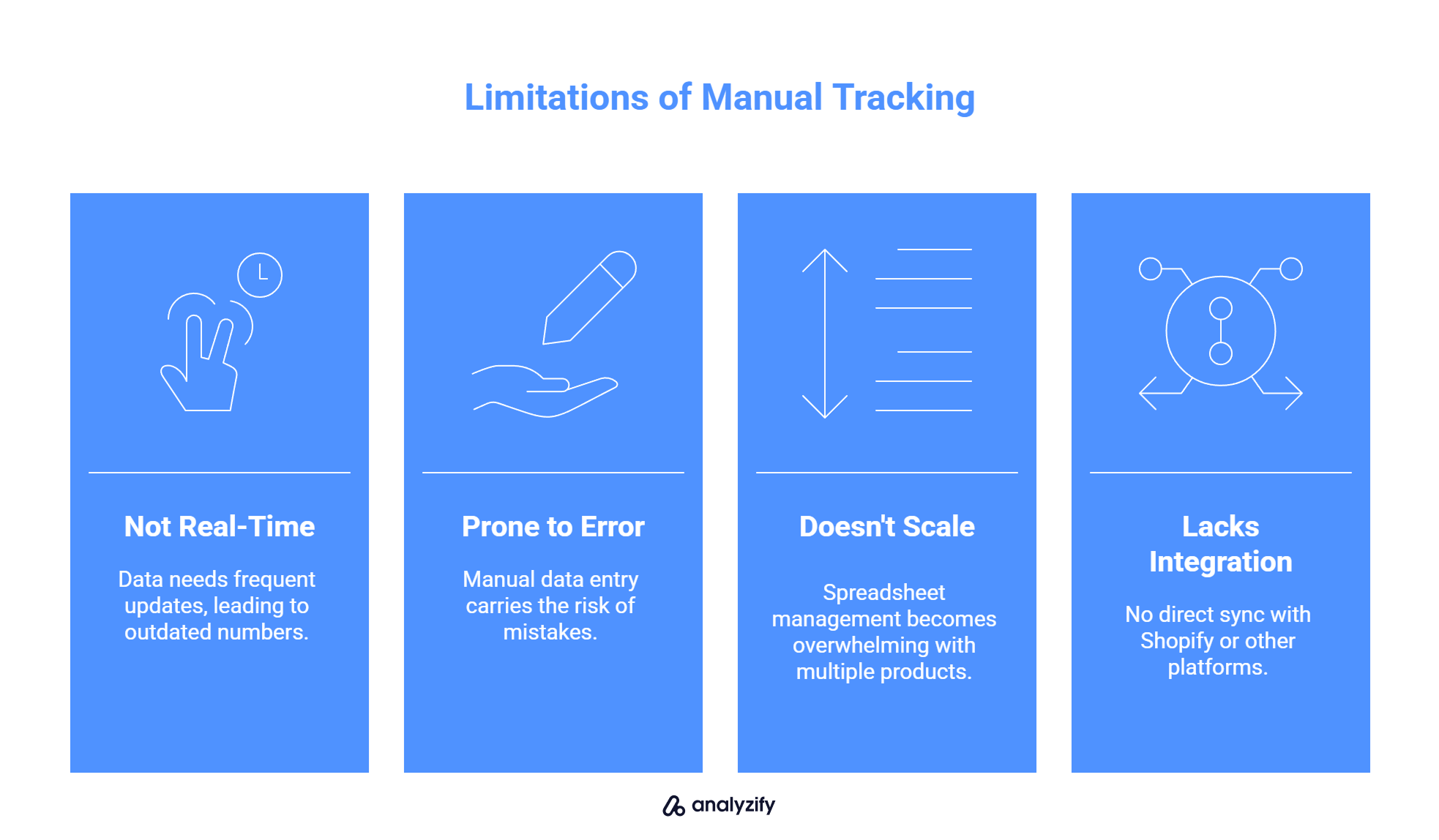 Limitations of Manual Tracking

Not Real-Time

Data needs frequent updates, leading to outdated numbers.

Prone to Error

Manual data entry carries the risk of mistakes.

Doesn't Scale

Spreadsheet management becomes overwhelming with multiple products.

Lacks Integration

No direct sync with Shopify or other platforms.

analyzify